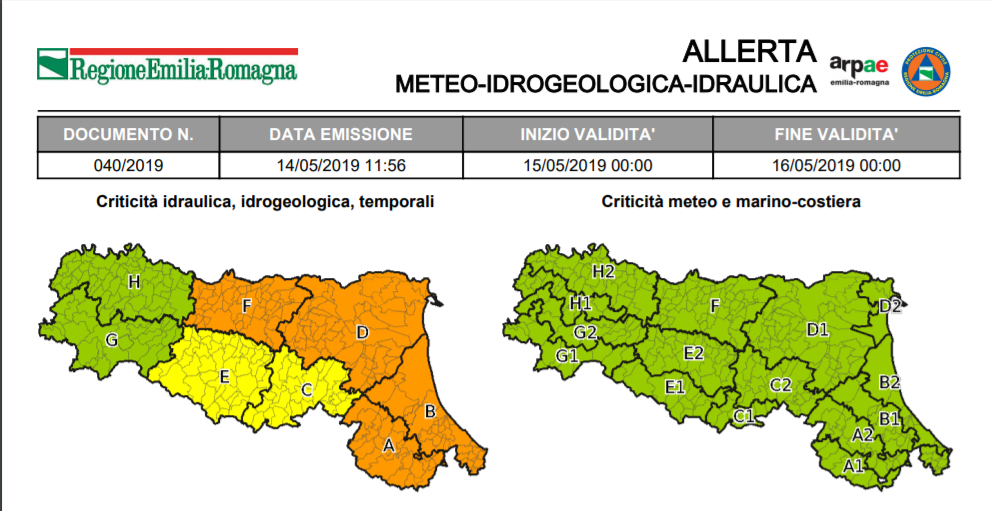 RegioneEmilia-Romagna

ALLERTA
METEO-IDROGEOLOGICA-IDRAULICA

arpae emilia-romagna

| DOCUMENTO N. | DATA EMISSIONE | INIZIO VALIDITA' | FINE VALIDITA' |
|---|---|---|---|
| 040/2019 | 14/05/2019 11:56 | 15/05/2019 00:00 | 16/05/2019 00:00 |

Criticità idraulica, idrogeologica, temporali

H
F
G
D
E
C
B
A

Criticità meteo e marino-costiera

H2
H1
F
D2
G2
D1
G1
E2
E1
C2
B2
C1
B1
A2
A1